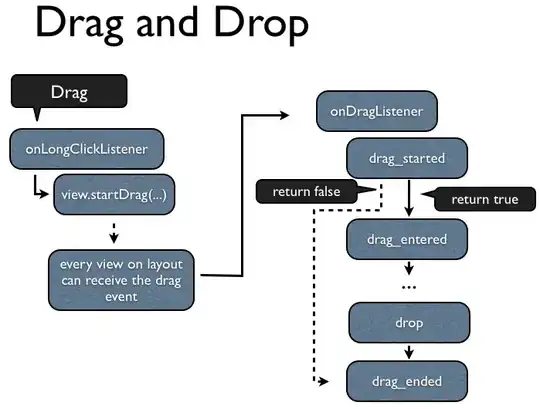 Drag and Drop

Drag

onLongClickListener

view.startDrag(...)

every view on layout can receive the drag event

onDragListener

drag_started

return false

return true

drag_entered

...

drop

drag_ended